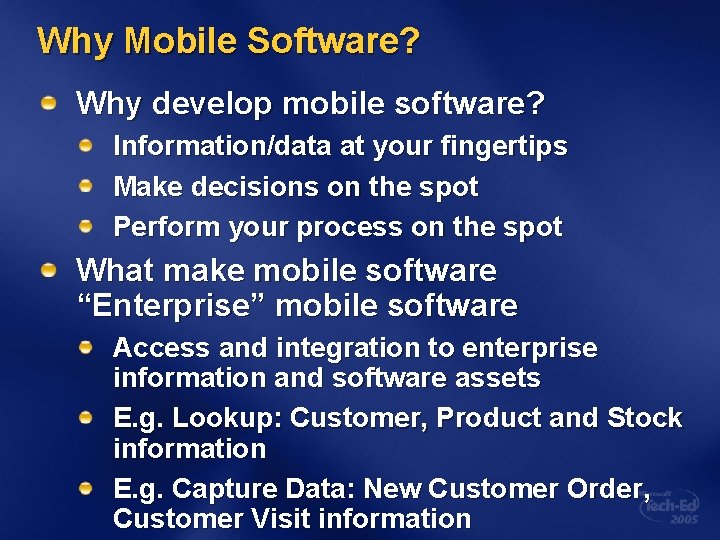 Why Mobile Software?

Why develop mobile software?

Information/data at your fingertips

Make decisions on the spot

Perform your process on the spot

What make mobile software "Enterprise" mobile software

Access and integration to enterprise information and software assets

E.g. Lookup: Customer, Product and Stock information

E.g. Capture Data: New Customer Order, Customer Visit information

Microsoft Tech·Ed 2005